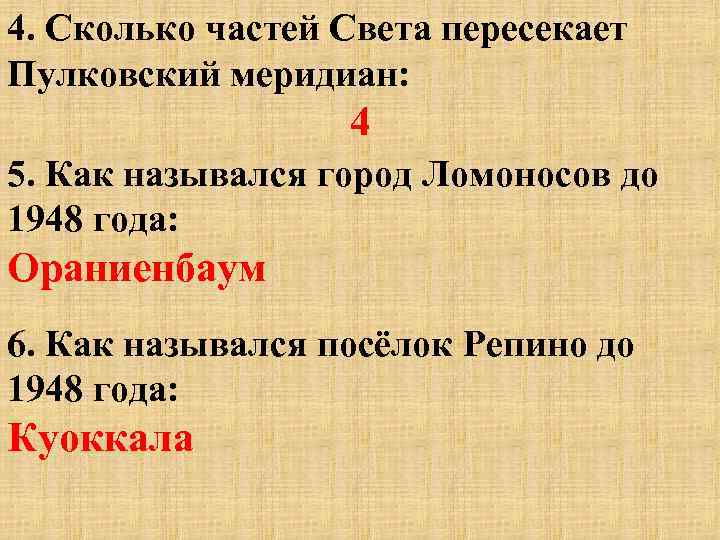 4. Сколько частей Света пересекает Пулковский меридиан:

4

5. Как назывался город Ломоносов до 1948 года:

Ораниенбаум

6. Как назывался посёлок Репино до 1948 года:

Куоккала